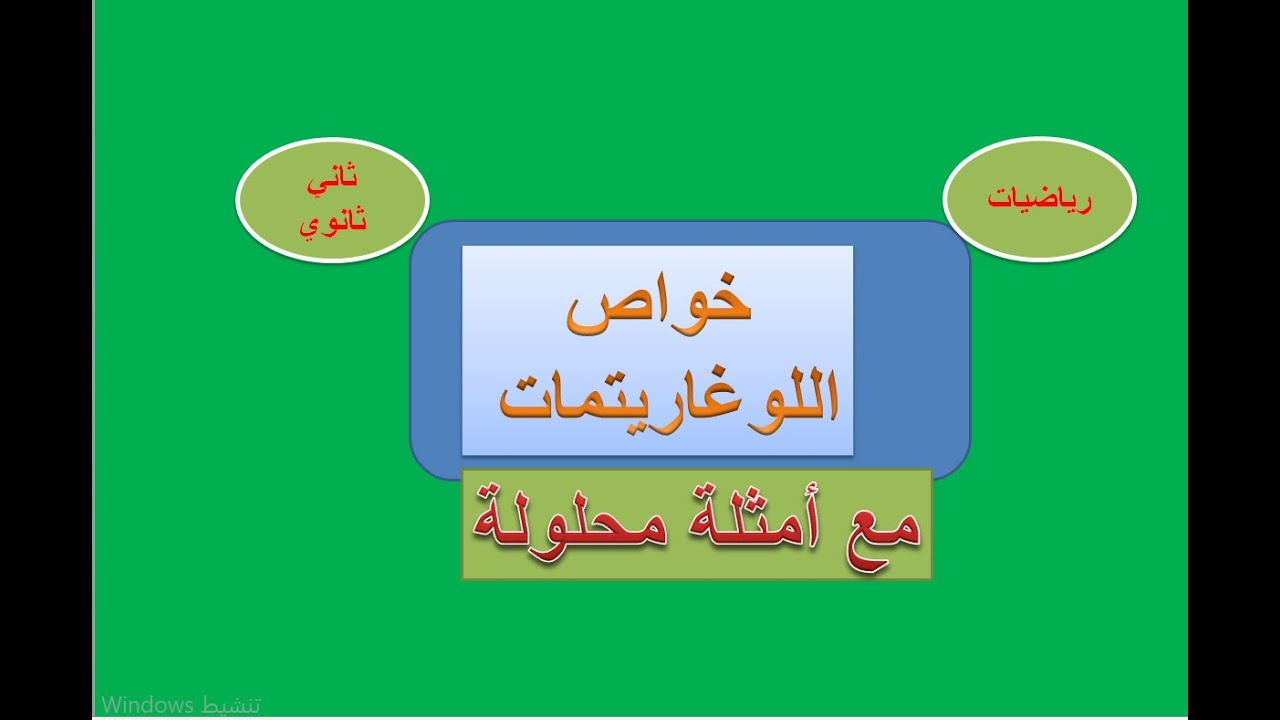 رياضيات

ثاني
ثانوي

خواص
اللوغاريتمات

مع أمثلة محلولة

تنشيط Windows